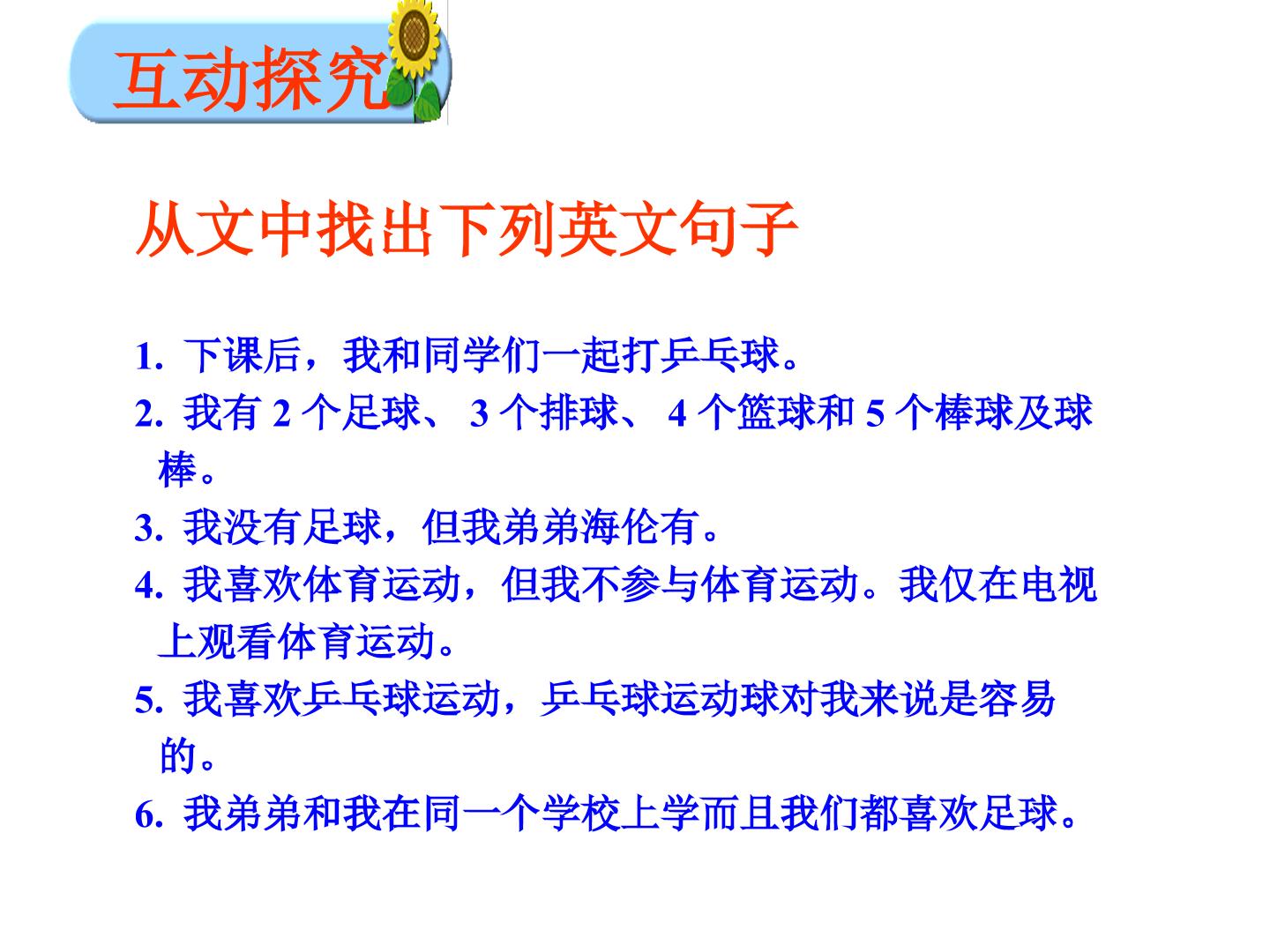 互动探究

从文中找出下列英文句子

1.下课后，我和同学们一起打乒乓球。
2.我有2个足球、3个排球、4个篮球和5个棒球及球棒。
3.我没有足球，但我弟弟海伦有。
4.我喜欢体育运动，但我不参与体育运动。我仅在电视上观看体育运动。
5.我喜欢乒乓球运动，乒乓球运动球对我来说是容易的。
6.我弟弟和我在同一个学校上学而且我们都喜欢足球。